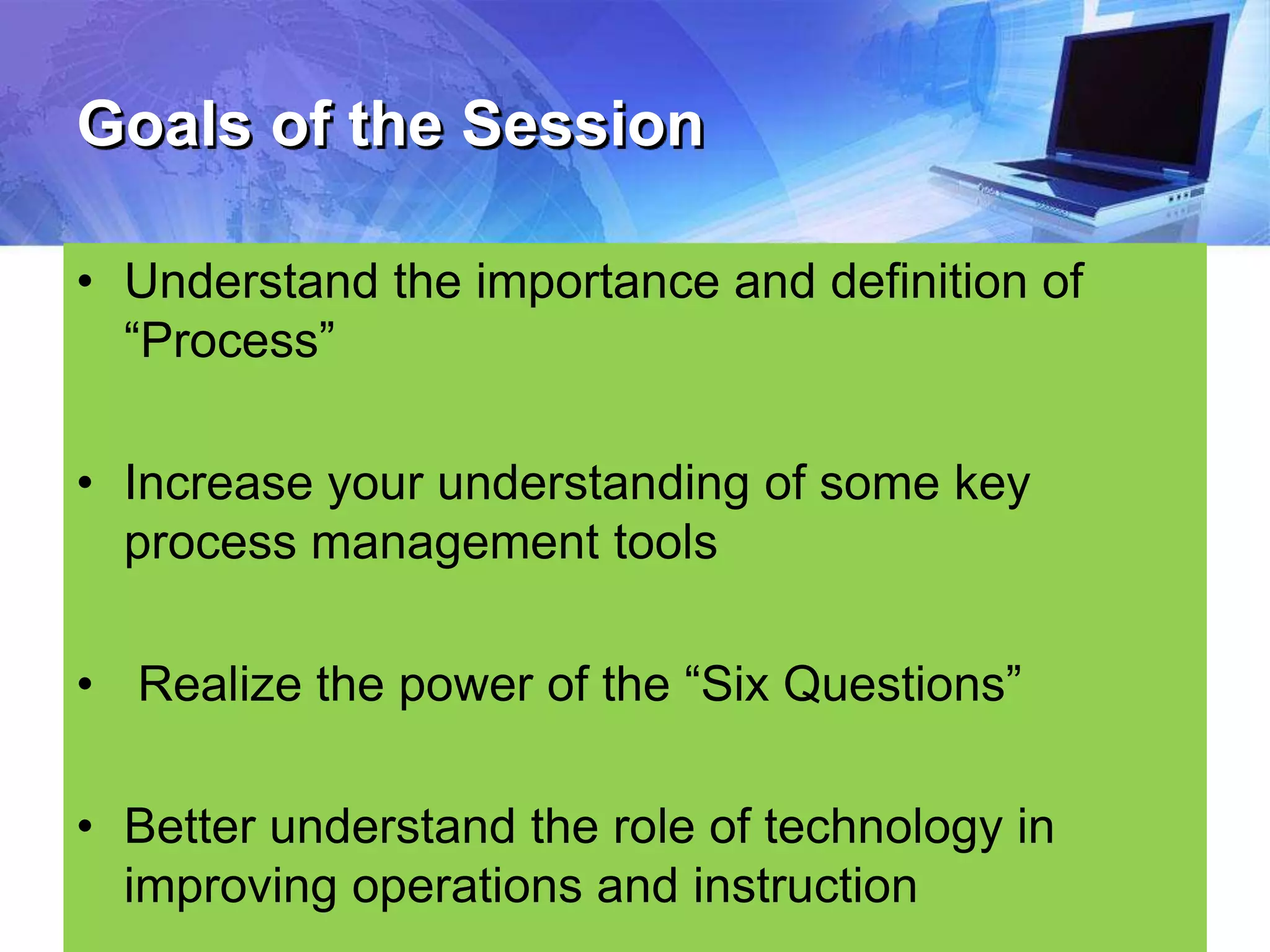 Goals of the Session

• Understand the importance and definition of “Process”

• Increase your understanding of some key process management tools

• Realize the power of the “Six Questions”

• Better understand the role of technology in improving operations and instruction